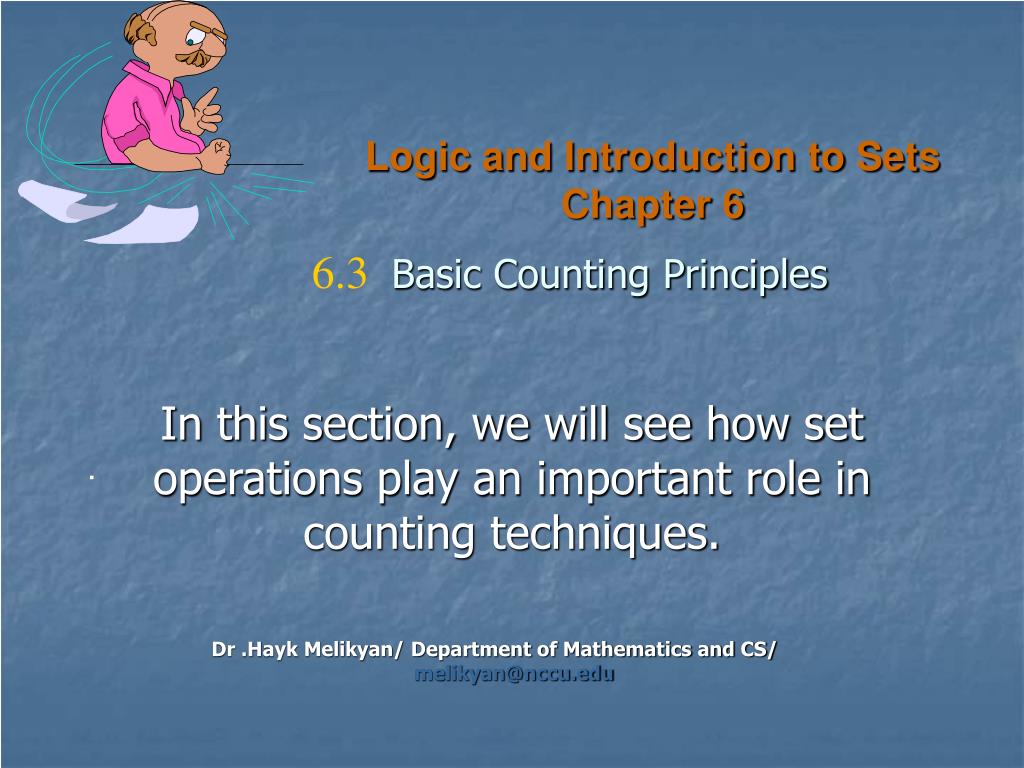 Logic and Introduction to Sets
Chapter 6

6.3 Basic Counting Principles

.

In this section, we will see how set operations play an important role in counting techniques.

Dr .Hayk Melikyan/ Department of Mathematics and CS/ melikyan@nccu.edu